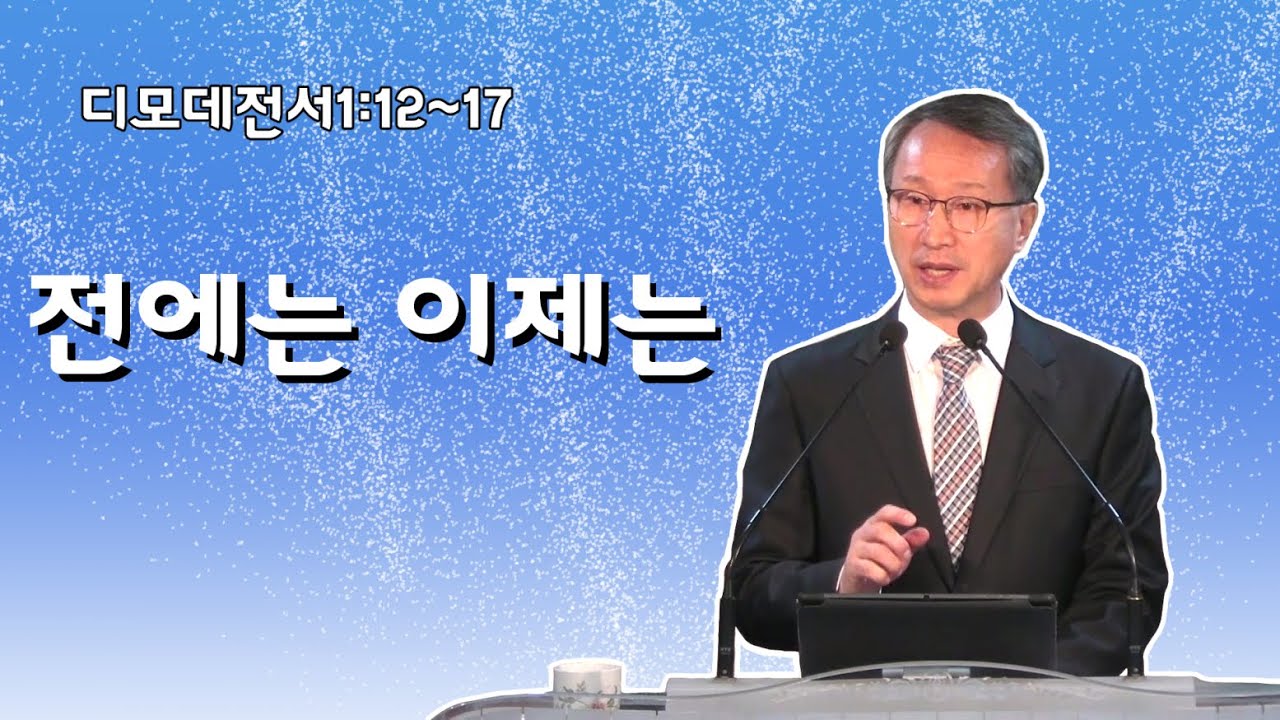 디모데전서1:12~17

전에는 이제는